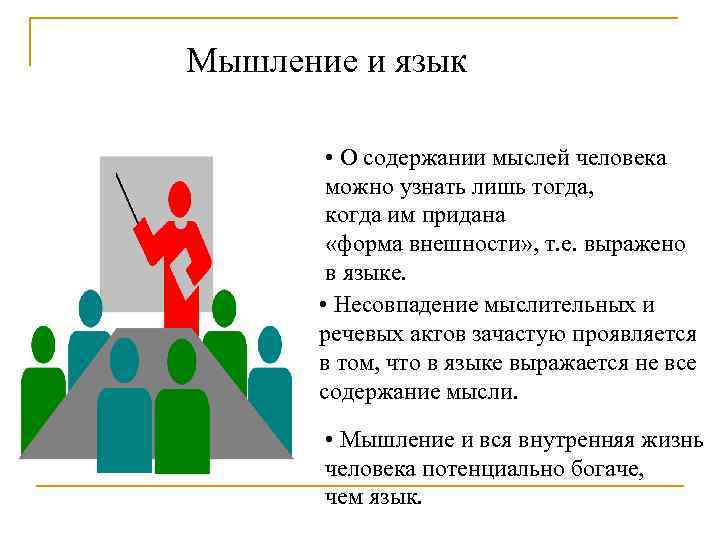 Мышление и язык

• О содержании мыслей человека можно узнать лишь тогда, когда им придана «форма внешности», т.е. выражено в языке.

• Несовпадение мыслительных и речевых актов зачастую проявляется в том, что в языке выражается не все содержание мысли.

• Мышление и вся внутренняя жизнь человека потенциально богаче, чем язык.